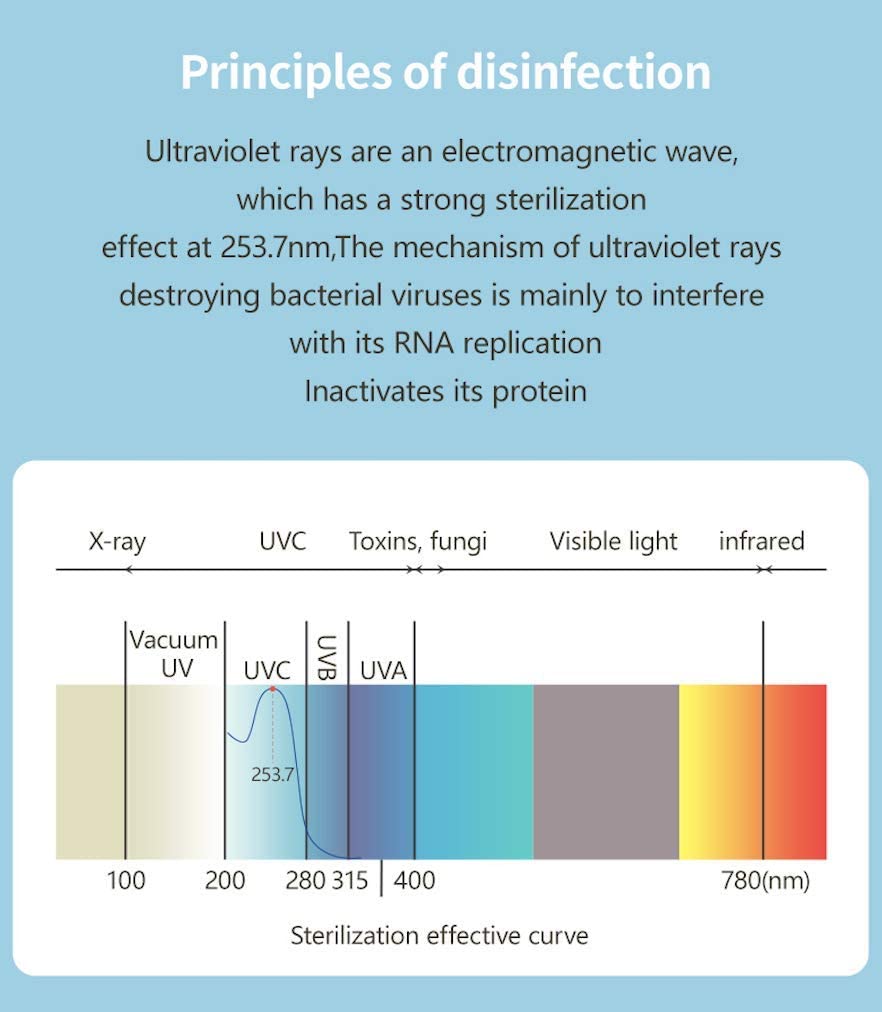 Principles of disinfection

Ultraviolet rays are an electromagnetic wave, which has a strong sterilization effect at 253.7nm,The mechanism of ultraviolet rays destroying bacterial viruses is mainly to interfere with its RNA replication
Inactivates its protein

X-ray UVC Toxins, fungi Visible light infrared

Vacuum UV UVC UVB UVA

253.7

100 200 280 315 400 780(nm)

Sterilization effective curve